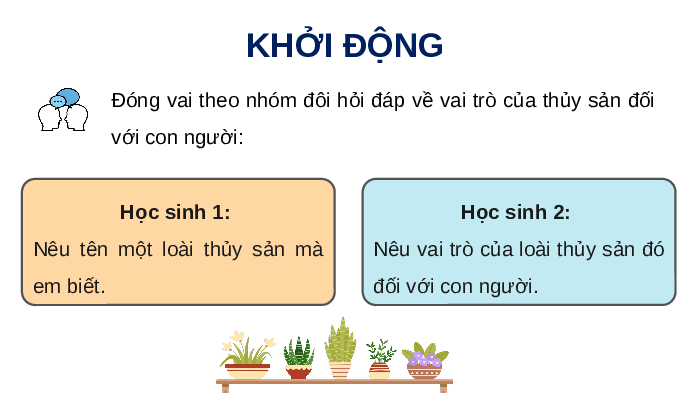 KHỞI ĐỘNG

Đóng vai theo nhóm đôi hỏi đáp về vai trò của thủy sản đối với con người:

Học sinh 1:
Nêu tên một loài thủy sản mà em biết.

Học sinh 2:
Nêu vai trò của loài thủy sản đó đối với con người.